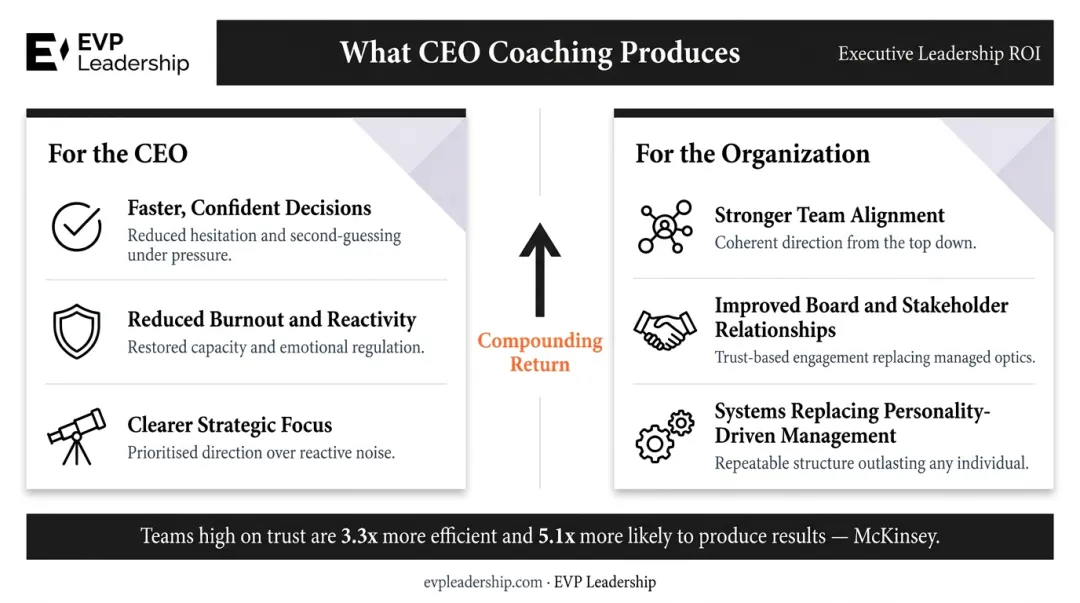 EVP Leadership

What CEO Coaching Produces

Executive Leadership ROI

For the CEO

Faster, Confident Decisions
Reduced hesitation and second-guessing under pressure.

Reduced Burnout and Reactivity
Restored capacity and emotional regulation.

Clearer Strategic Focus
Prioritised direction over reactive noise.

Compounding Return

For the Organization

Stronger Team Alignment
Coherent direction from the top down.

Improved Board and Stakeholder Relationships
Trust-based engagement replacing managed optics.

Systems Replacing Personality-Driven Management
Repeatable structure outlasting any individual.

Teams high on trust are 3.3x more efficient and 5.1x more likely to produce results — McKinsey.

evpleadership.com · EVP Leadership